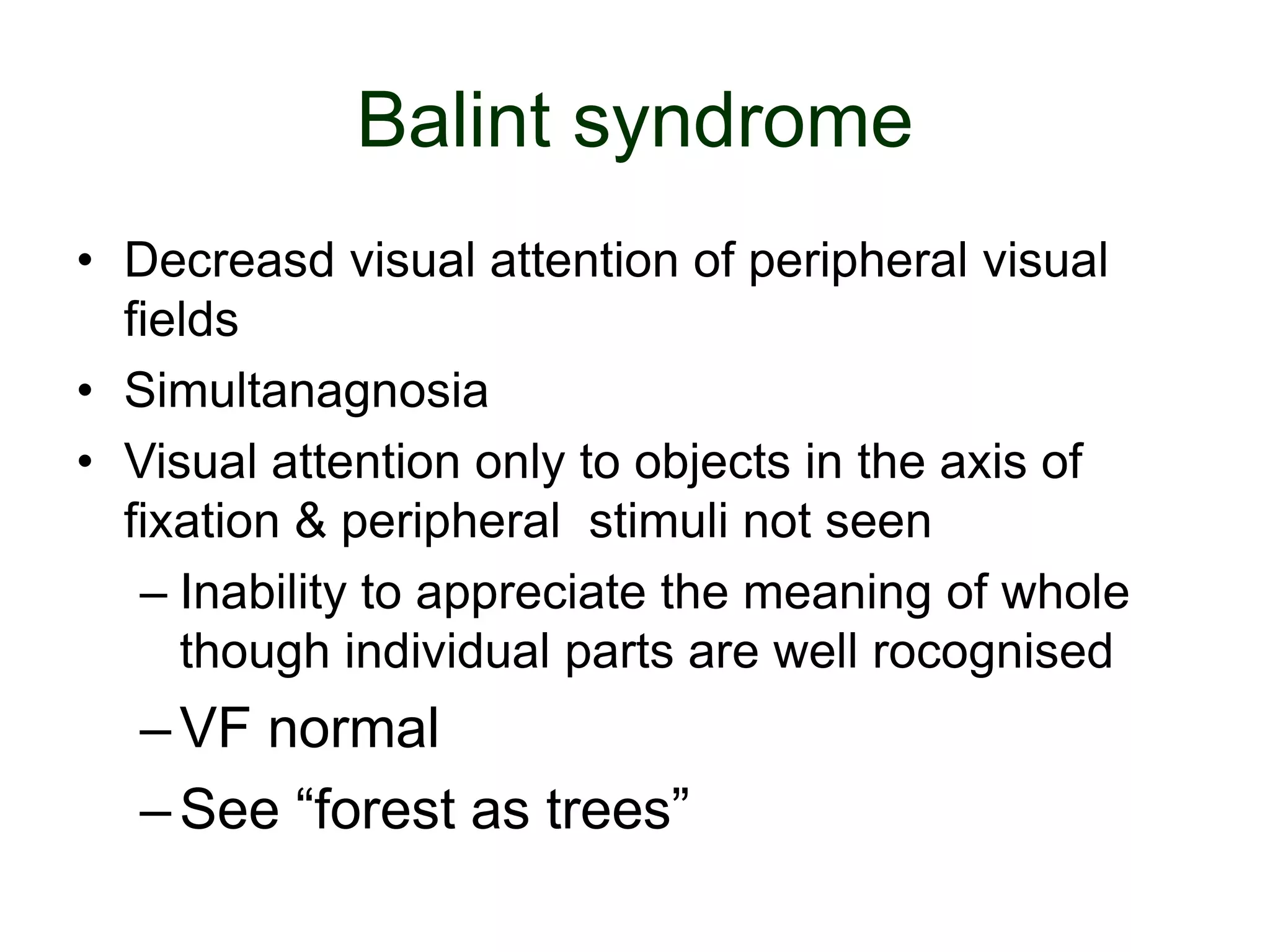 Balint syndrome

• Decreasd visual attention of peripheral visual fields
• Simultanagnosia
• Visual attention only to objects in the axis of fixation & peripheral stimuli not seen
– Inability to appreciate the meaning of whole though individual parts are well rocognised
– VF normal
– See “forest as trees”